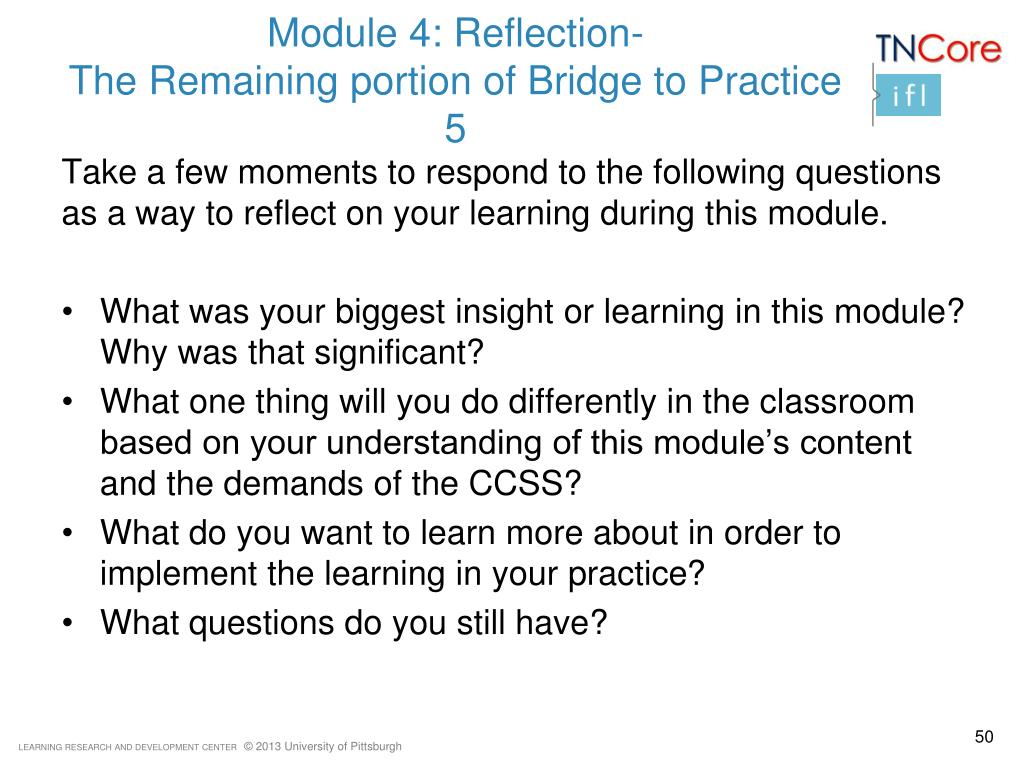 Module 4: Reflection-
The Remaining portion of Bridge to Practice 5

TNCore
ifl

Take a few moments to respond to the following questions as a way to reflect on your learning during this module.

• What was your biggest insight or learning in this module? Why was that significant?
• What one thing will you do differently in the classroom based on your understanding of this module's content and the demands of the CCSS?
• What do you want to learn more about in order to implement the learning in your practice?
• What questions do you still have?

LEARNING RESEARCH AND DEVELOPMENT CENTER © 2013 University of Pittsburgh

50